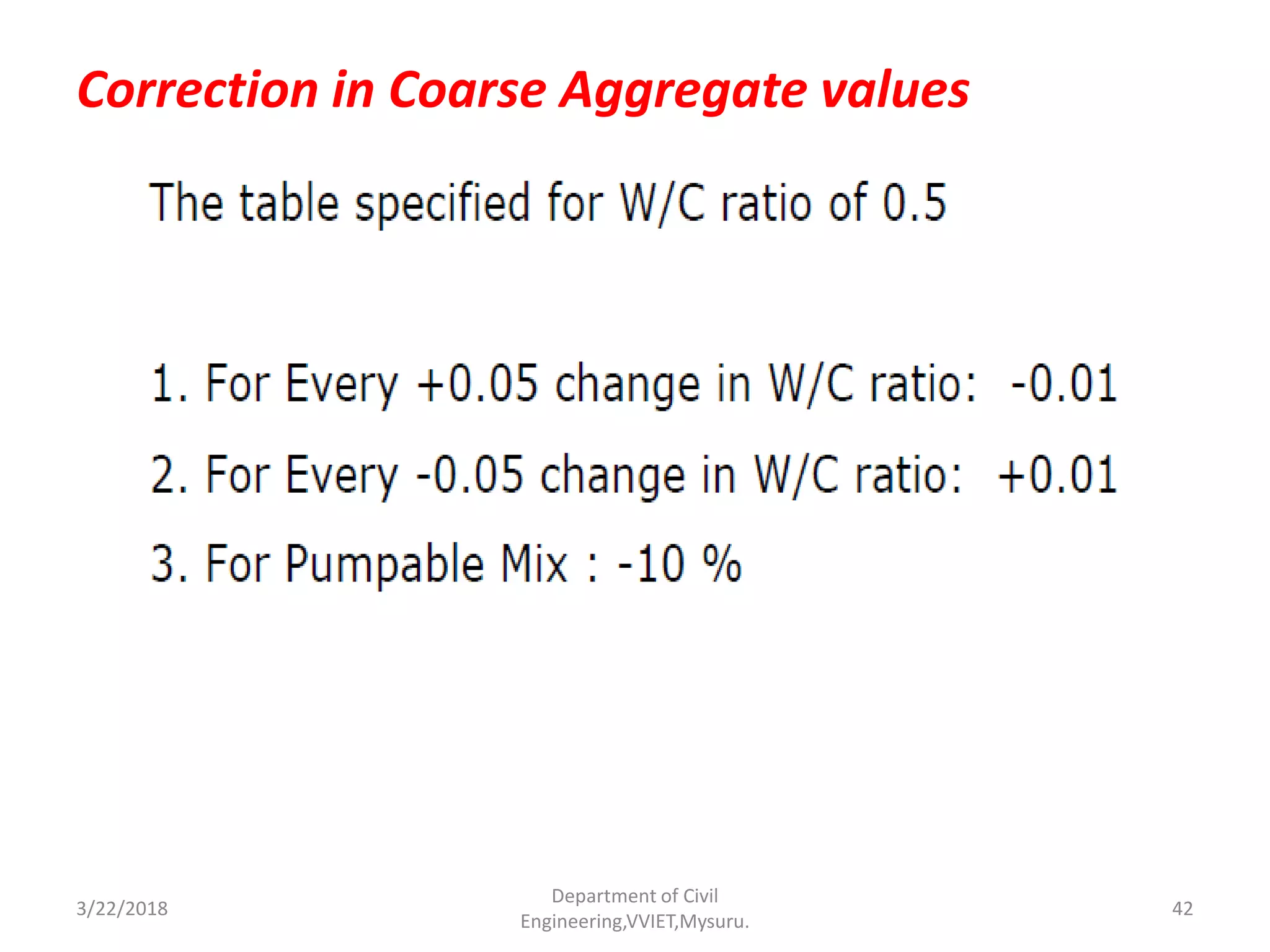 Correction in Coarse Aggregate values

The table specified for W/C ratio of 0.5

1. For Every +0.05 change in W/C ratio: -0.01

2. For Every -0.05 change in W/C ratio: +0.01

3. For Pumpable Mix : -10 %

3/22/2018

Department of Civil Engineering,VVIET,Mysuru.

42